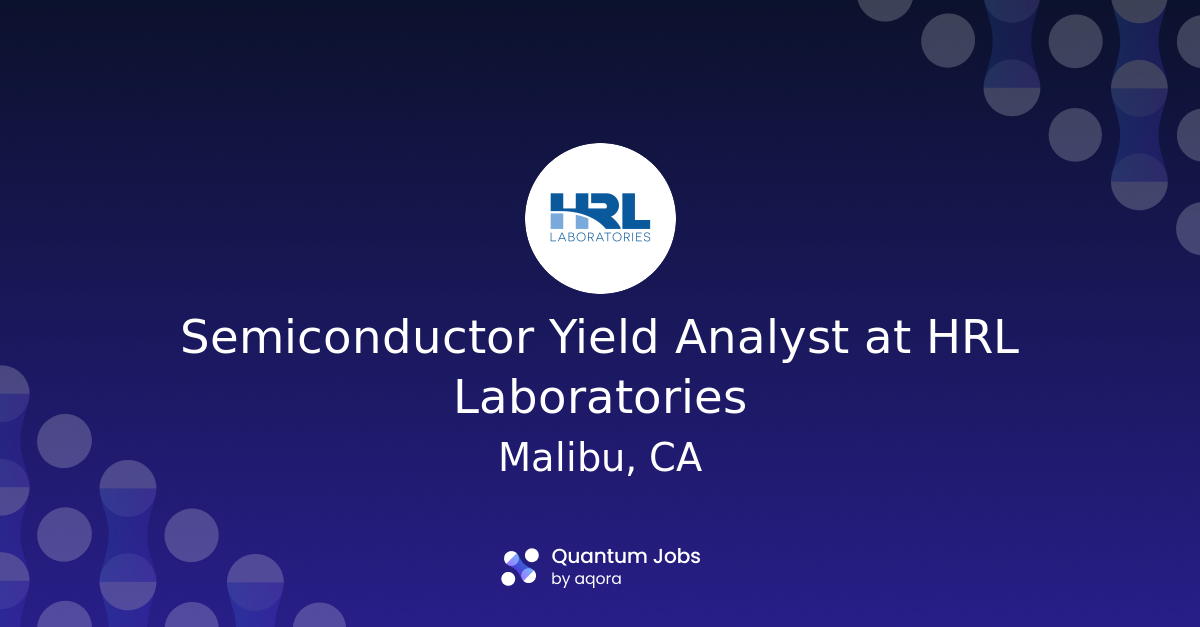 HRL
LABORATORIES

Semiconductor Yield Analyst at HRL Laboratories

Malibu, CA

Quantum Jobs
by aqora